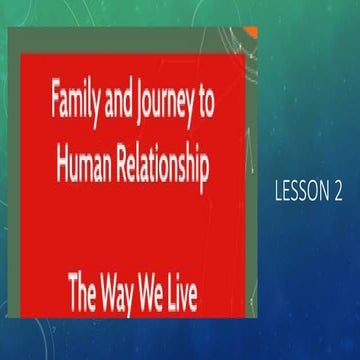 Family and Journey to Human Relationship

The Way We Live

LESSON 2